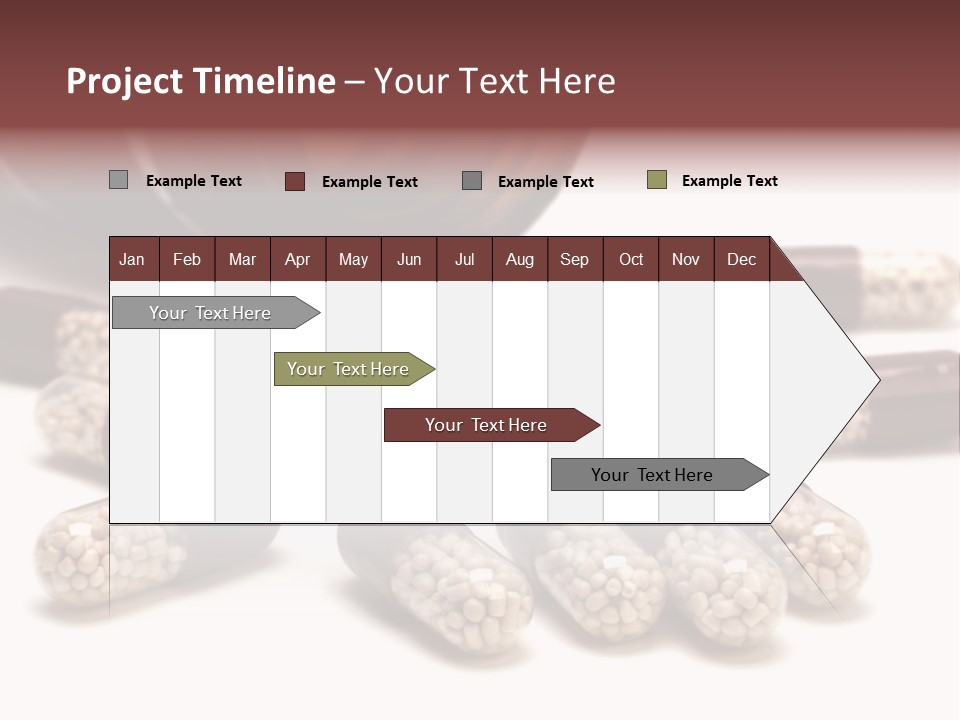 Project Timeline – Your Text Here

Example Text
Example Text
Example Text
Example Text

Jan Feb Mar Apr May Jun Jul Aug Sep Oct Nov Dec

Your Text Here
Your Text Here
Your Text Here
Your Text Here